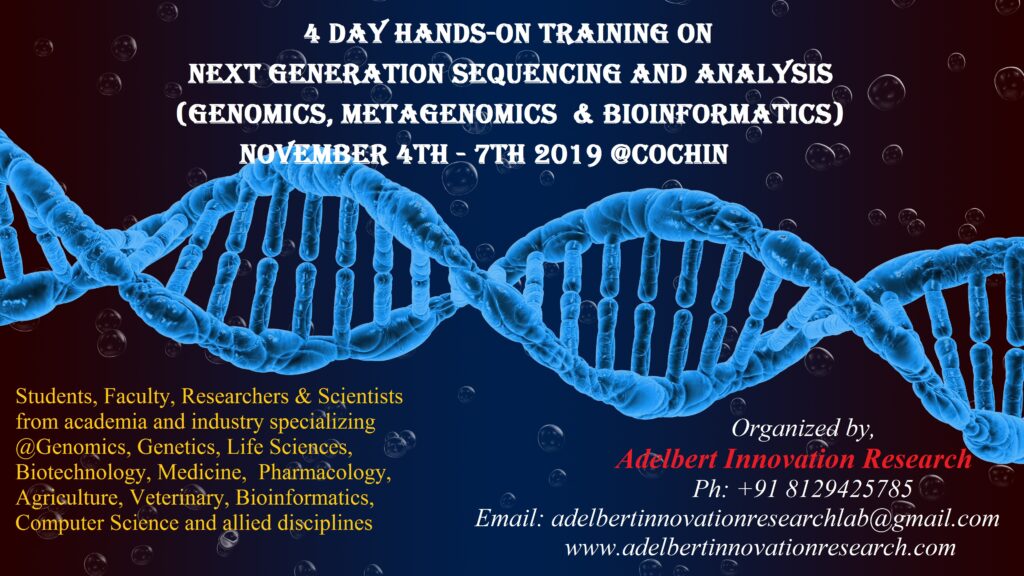 4 DAY HANDS-ON TRAINING ON
NEXT GENERATION SEQUENCING AND ANALYSIS
(GENOMICS, METAGENOMICS & BIOINFORMATICS)
NOVEMBER 4TH - 7TH 2019 @COCHIN

Students, Faculty, Researchers & Scientists from academia and industry specializing @Genomics, Genetics, Life Sciences, Biotechnology, Medicine, Pharmacology, Agriculture, Veterinary, Bioinformatics, Computer Science and allied disciplines

Organized by,
Adelbert Innovation Research
Ph: +91 8129425785
Email: adelbertinnovationresearchlab@gmail.com
www.adelbertinnovationresearch.com